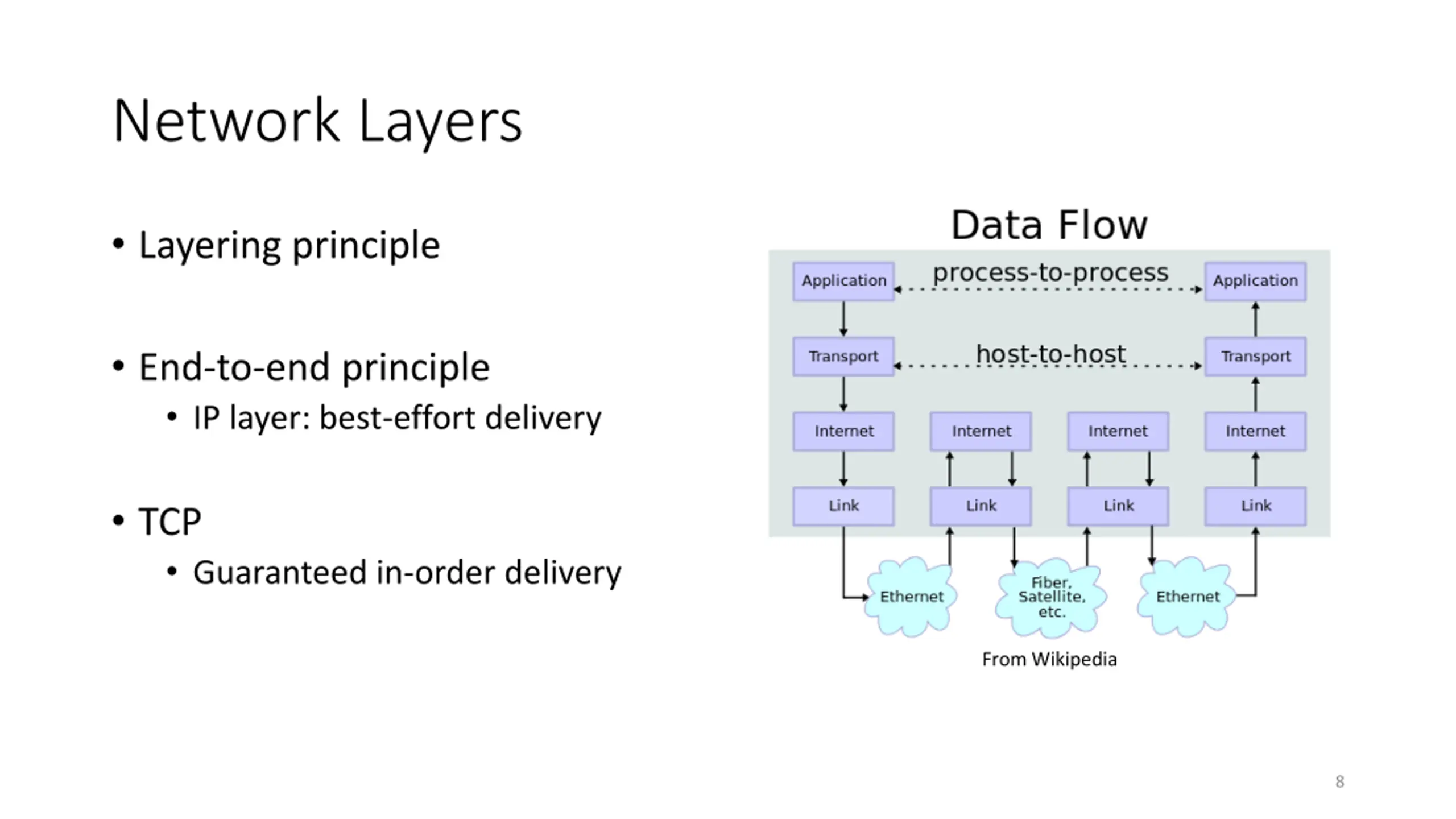 Network Layers

• Layering principle

• End-to-end principle
  • IP layer: best-effort delivery

• TCP
  • Guaranteed in-order delivery

Data Flow

Application
process-to-process
Application
Transport
host-to-host
Transport
Internet
Internet
Internet
Internet
Link
Link
Link
Link
Ethernet
Fiber, Satellite, etc.
Ethernet

From Wikipedia

8